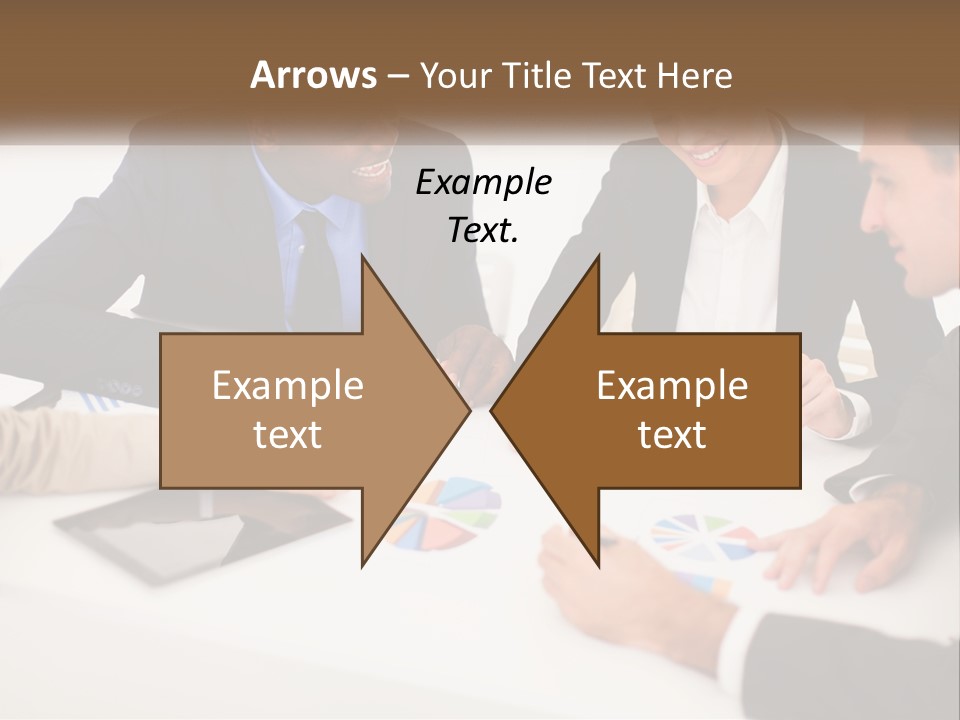 Arrows – Your Title Text Here

Example Text.

Example text

Example text